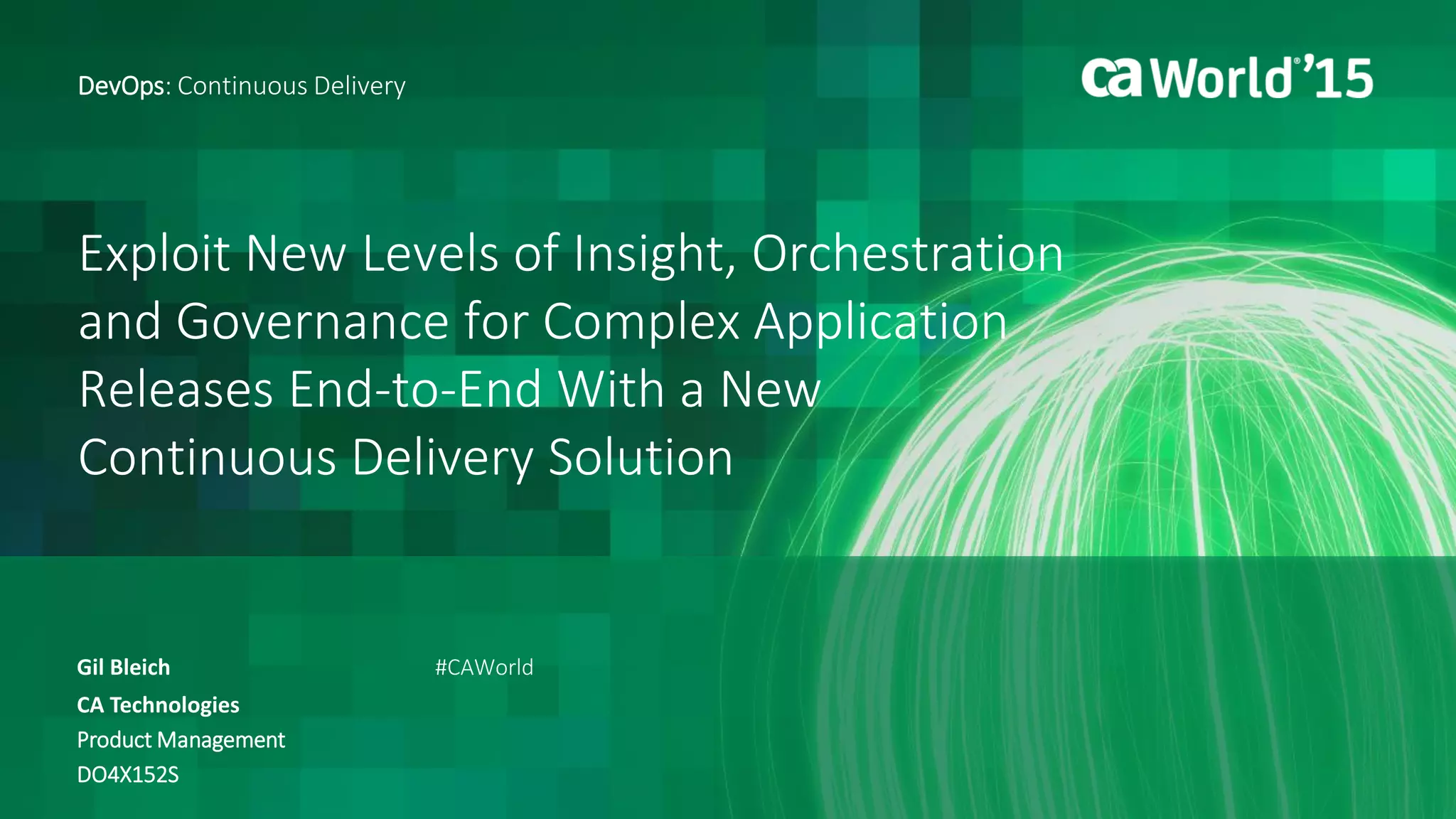 DevOps: Continuous Delivery

ca World® '15

Exploit New Levels of Insight, Orchestration and Governance for Complex Application Releases End-to-End With a New Continuous Delivery Solution

Gil Bleich
CA Technologies
Product Management
DO4X152S

#CAWorld